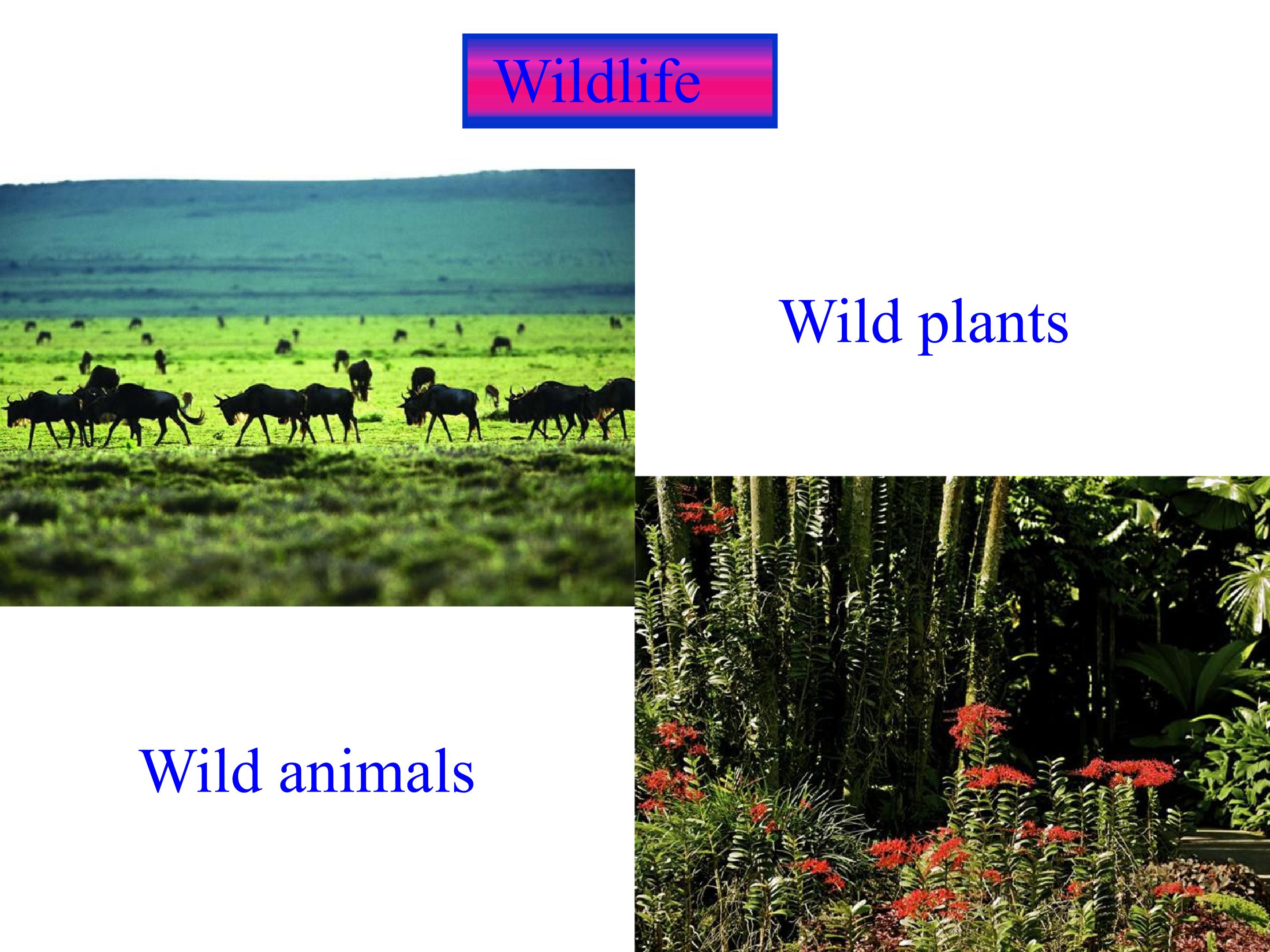 Wildlife

Wild plants

Wild animals